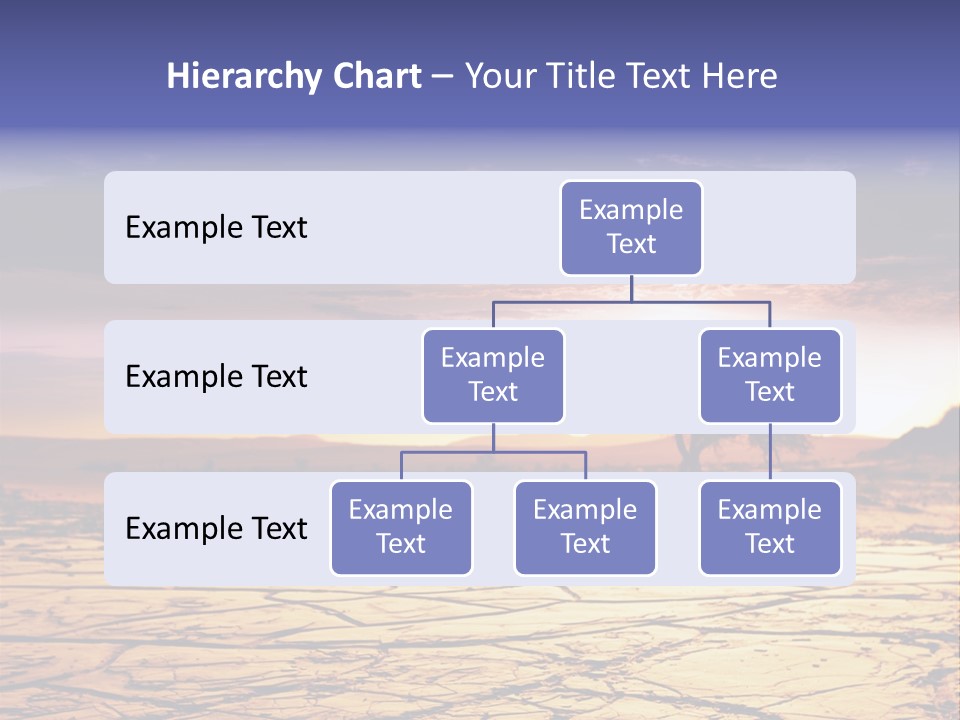 Hierarchy Chart – Your Title Text Here

Example Text

Example Text

Example Text

Example Text

Example Text

Example Text

Example Text

Example Text

Example Text